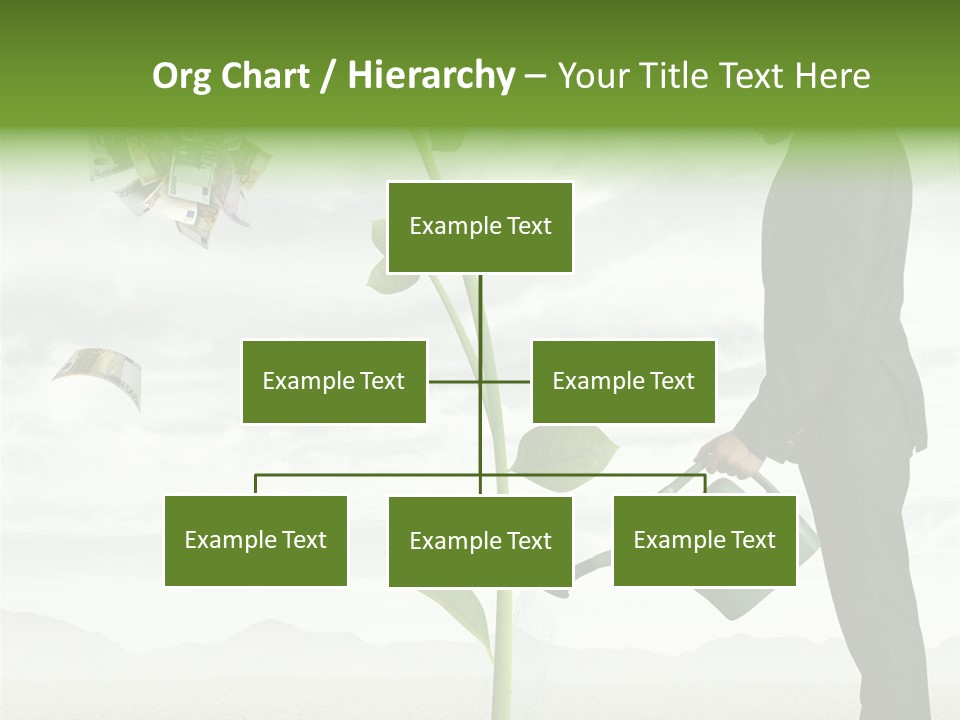 Org Chart / Hierarchy – Your Title Text Here

Example Text

Example Text

Example Text

Example Text

Example Text

Example Text